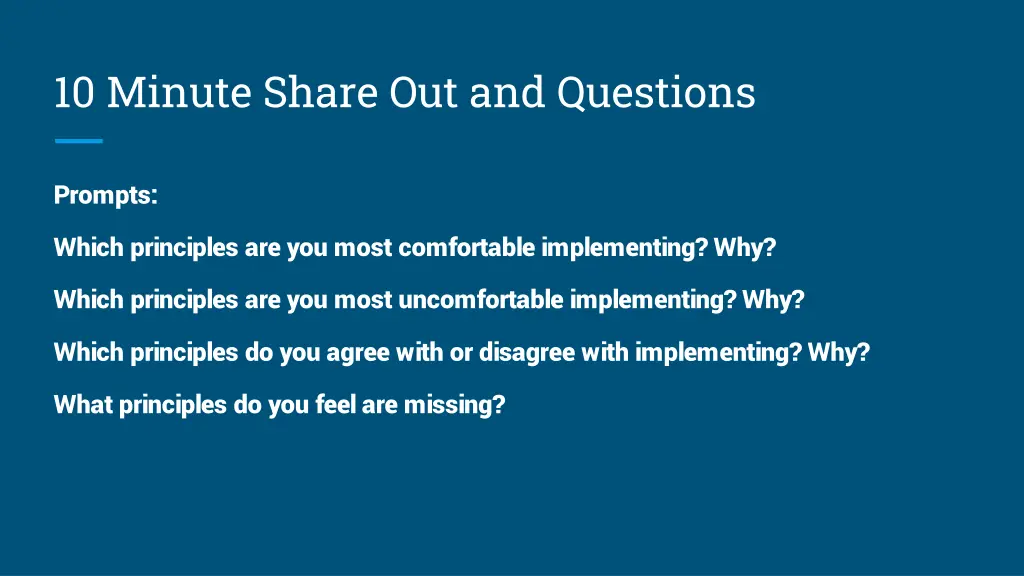 10 Minute Share Out and Questions

Prompts:

Which principles are you most comfortable implementing? Why?

Which principles are you most uncomfortable implementing? Why?

Which principles do you agree with or disagree with implementing? Why?

What principles do you feel are missing?